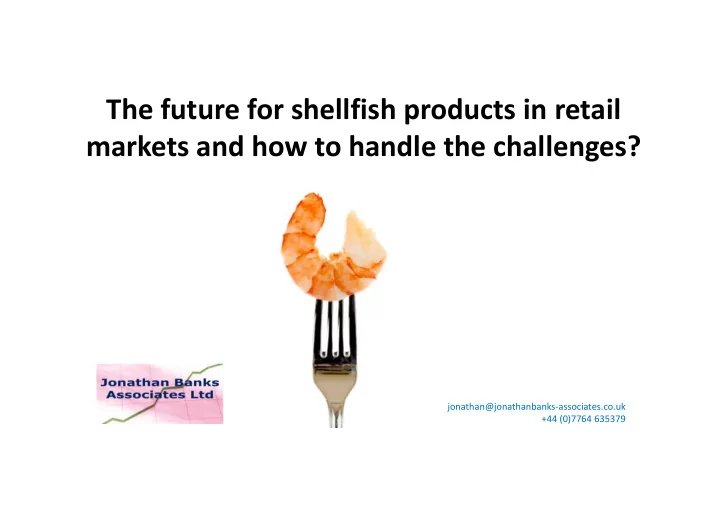 The future for shellfish products in retail markets and how to handle the challenges?

Jonathan Banks Associates Ltd

jonathan@jonathanbanks-associates.co.uk
+44 (0)7764 635379